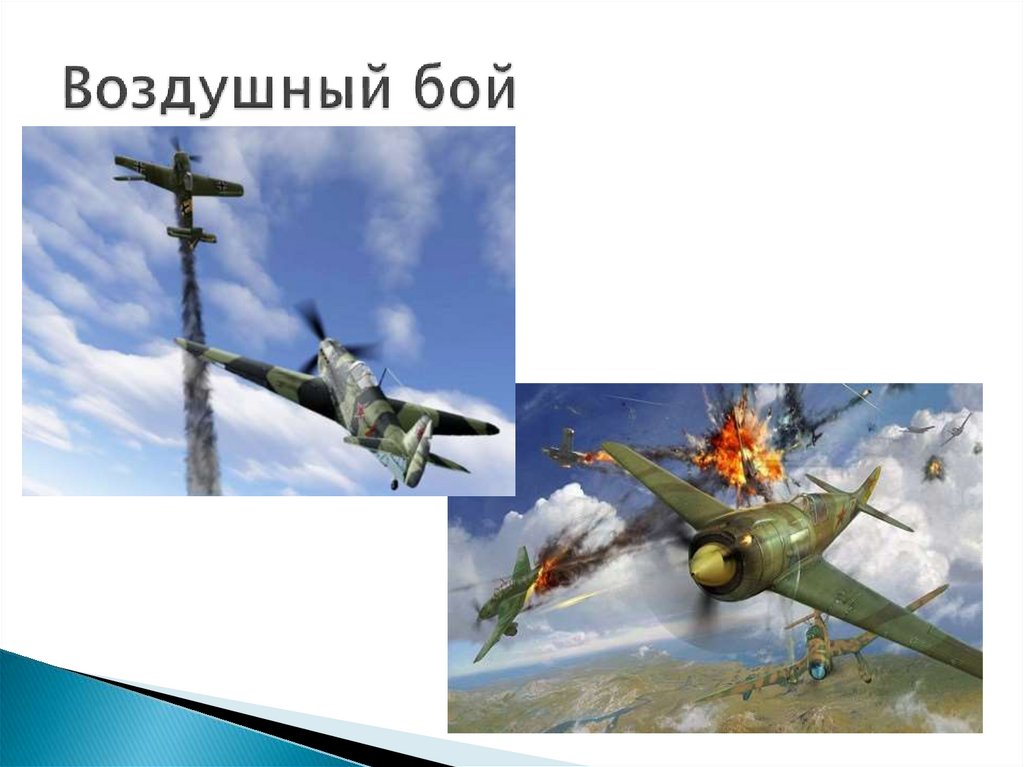 Воздушный бой